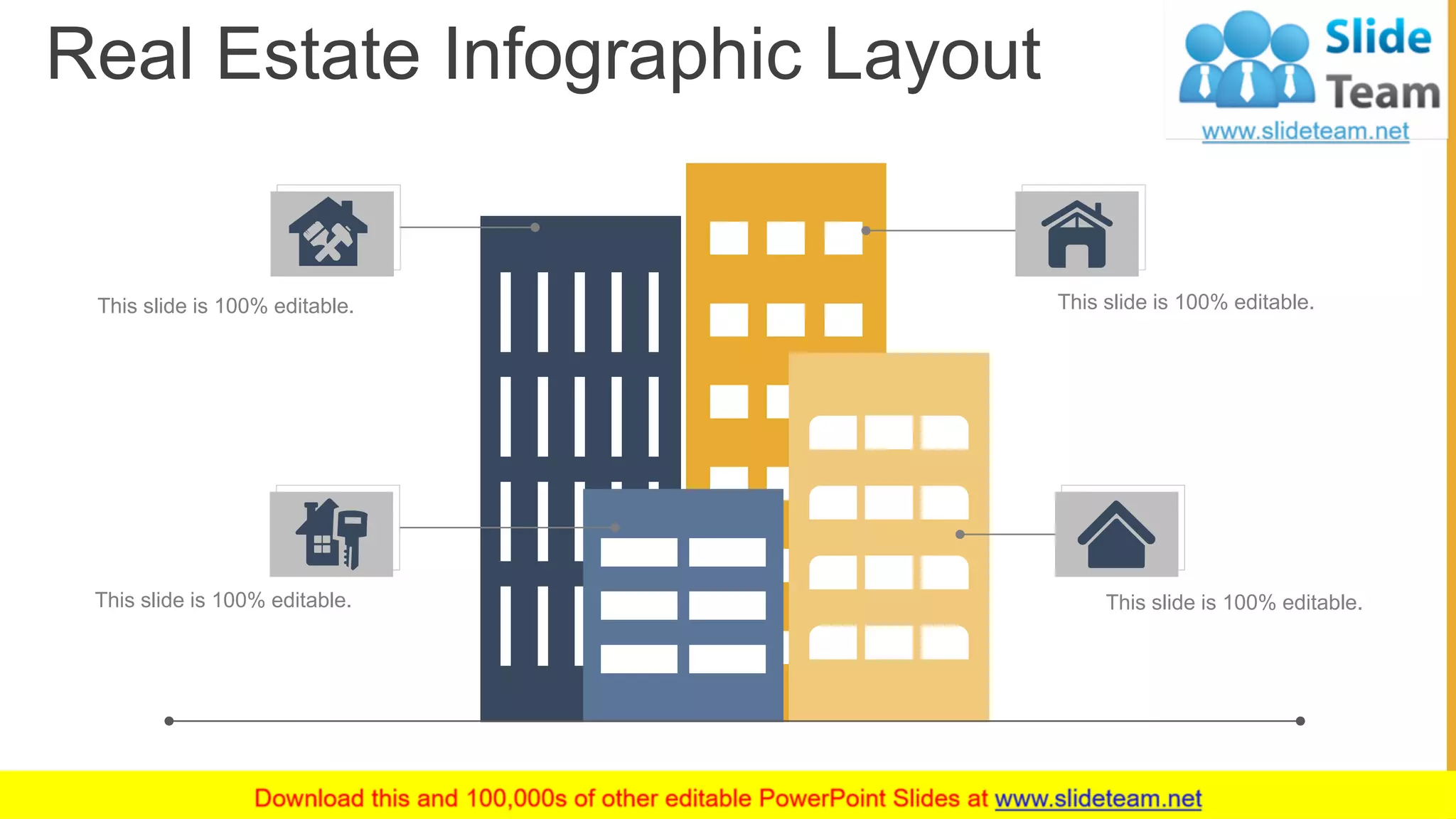 Real Estate Infographic Layout

Slide Team
www.slideteam.net

This slide is 100% editable.

This slide is 100% editable.

This slide is 100% editable.

This slide is 100% editable.

Download this and 100,000s of other editable PowerPoint Slides at www.slideteam.net